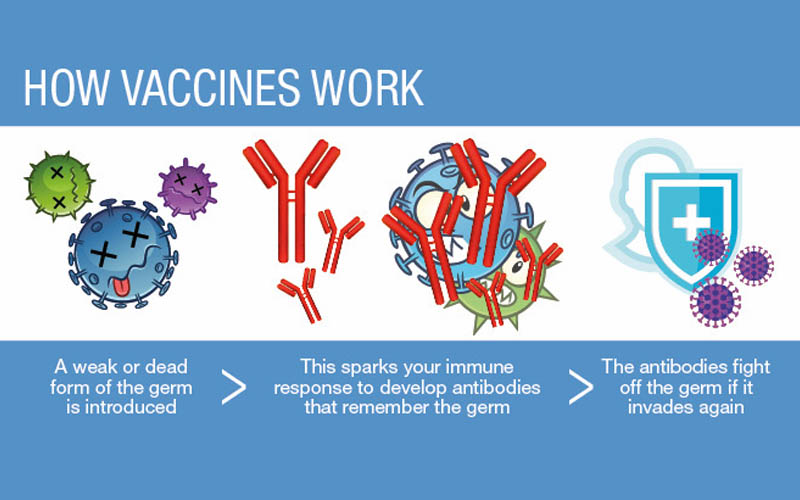 HOW VACCINES WORK

A weak or dead form of the germ is introduced

>

This sparks your immune response to develop antibodies that remember the germ

>

The antibodies fight off the germ if it invades again